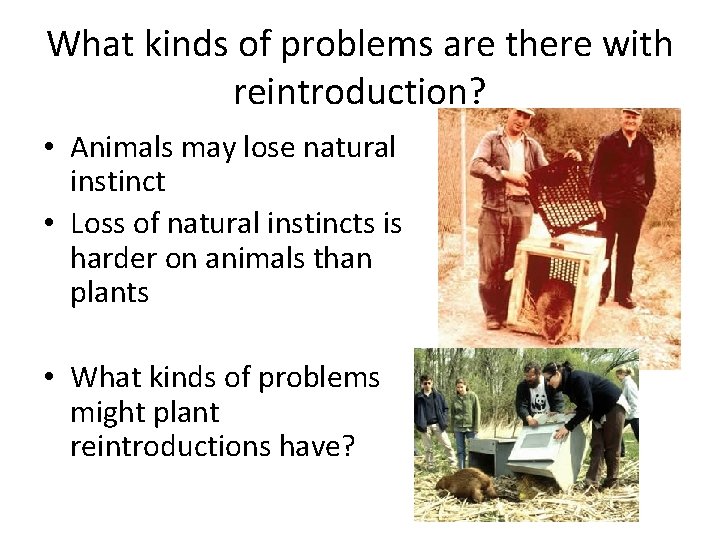 What kinds of problems are there with reintroduction?

• Animals may lose natural instinct
• Loss of natural instincts is harder on animals than plants

• What kinds of problems might plant reintroductions have?